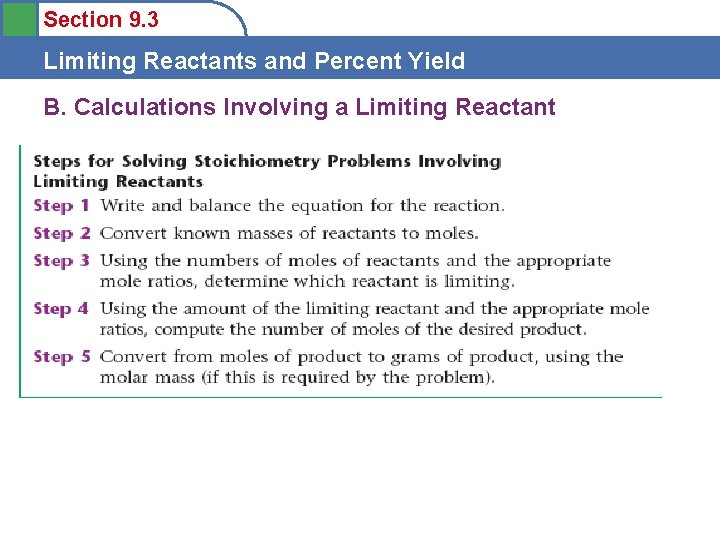 Section 9.3

Limiting Reactants and Percent Yield

B. Calculations Involving a Limiting Reactant

Steps for Solving Stoichiometry Problems Involving Limiting Reactants

Step 1 Write and balance the equation for the reaction.

Step 2 Convert known masses of reactants to moles.

Step 3 Using the numbers of moles of reactants and the appropriate mole ratios, determine which reactant is limiting.

Step 4 Using the amount of the limiting reactant and the appropriate mole ratios, compute the number of moles of the desired product.

Step 5 Convert from moles of product to grams of product, using the molar mass (if this is required by the problem).